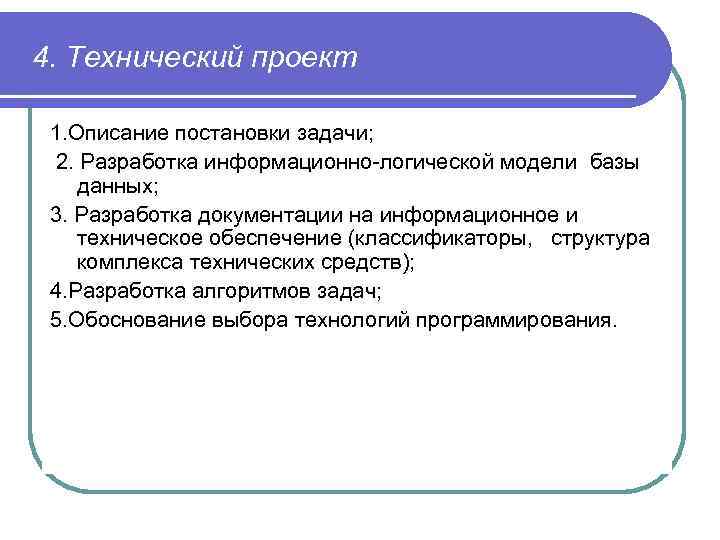 4. Технический проект

1.Описание постановки задачи;

2. Разработка информационно-логической модели базы данных;

3. Разработка документации на информационное и техническое обеспечение (классификаторы, структура комплекса технических средств);

4.Разработка алгоритмов задач;

5.Обоснование выбора технологий программирования.